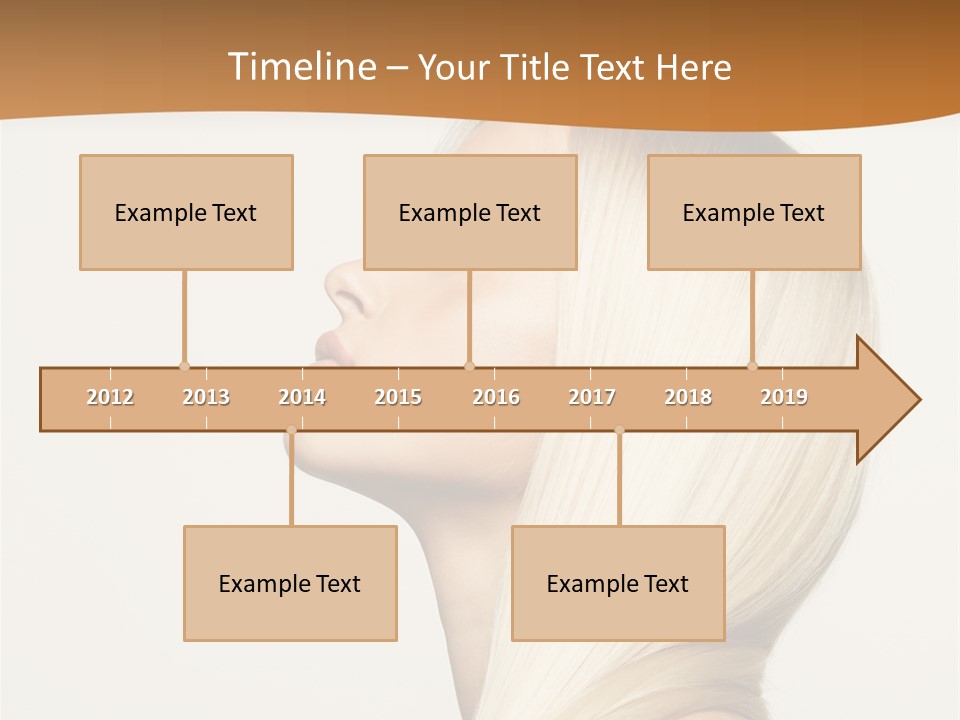 Timeline – Your Title Text Here

Example Text

Example Text

Example Text

2012 2013 2014 2015 2016 2017 2018 2019

Example Text

Example Text